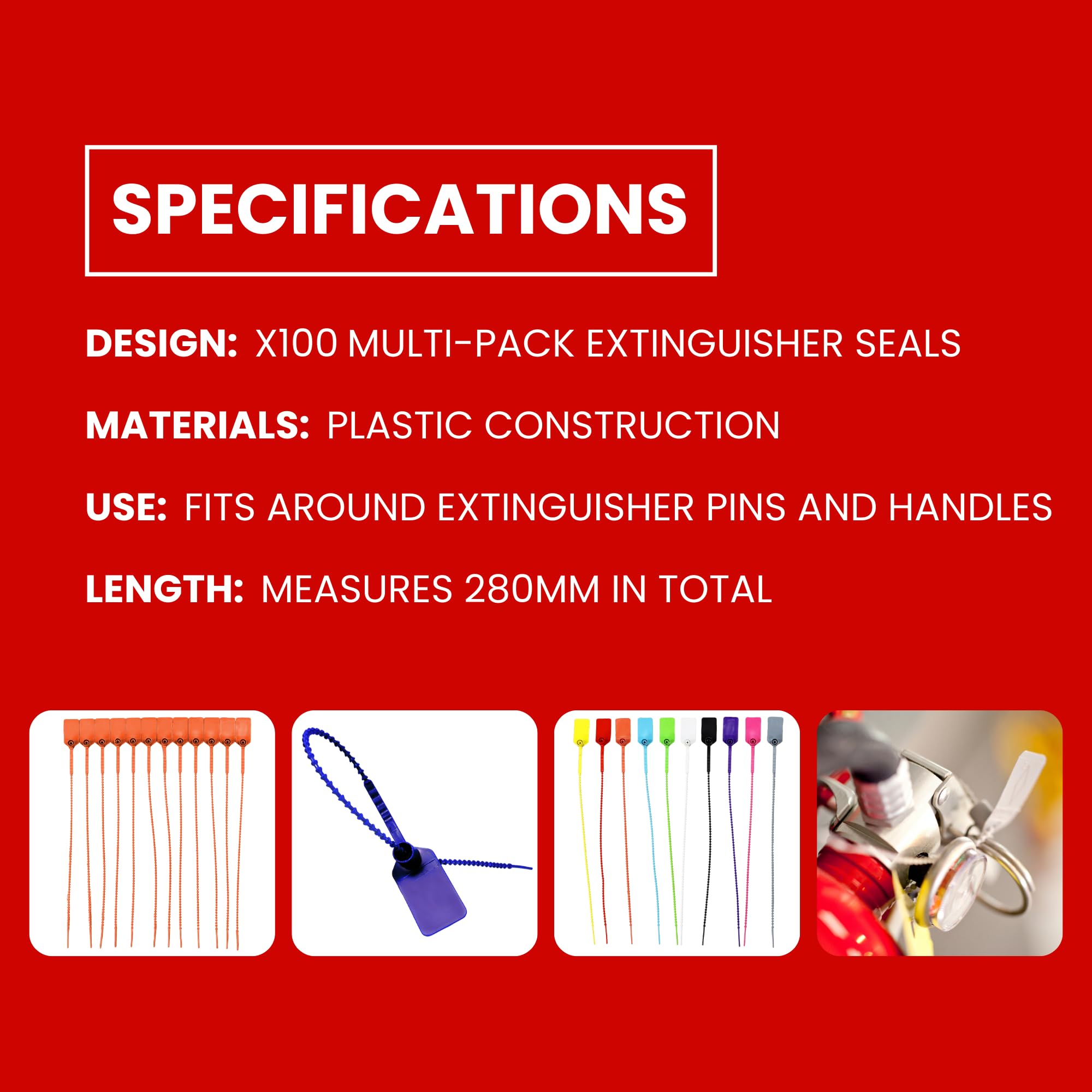 SPECIFICATIONS

DESIGN: X100 MULTI-PACK EXTINGUISHER SEALS

MATERIALS: PLASTIC CONSTRUCTION

USE: FITS AROUND EXTINGUISHER PINS AND HANDLES

LENGTH: MEASURES 280MM IN TOTAL